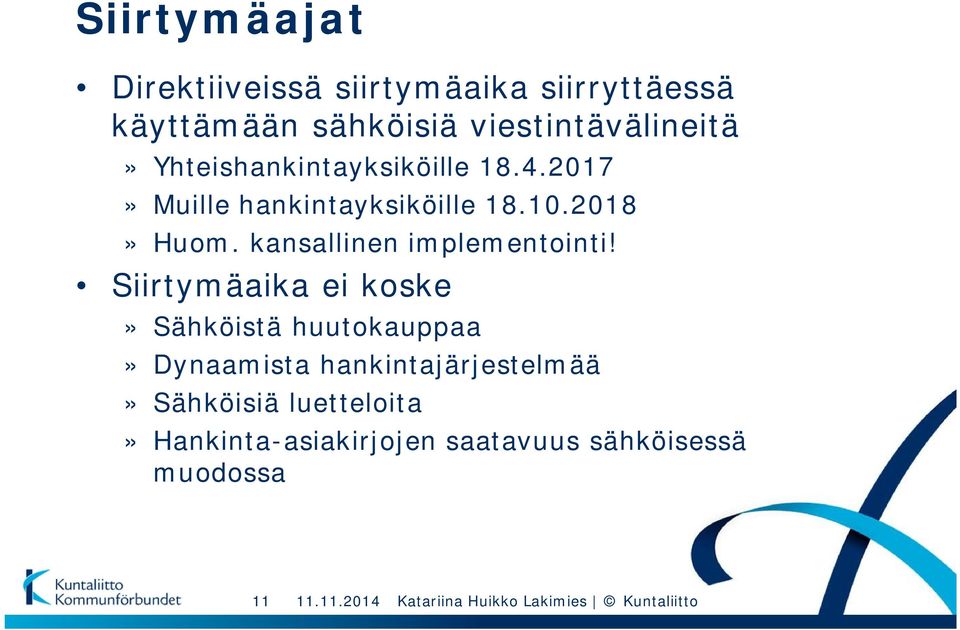 Siirtymäajat

• Direktiiveissä siirtymäaika siirryttäessä käyttämään sähköisiä viestintävälineitä

» Yhteishankintayksiköille 18.4.2017

» Muille hankintayksiköille 18.10.2018

» Huom. kansallinen implementointi!

• Siirtymäaika ei koske

» Sähköistä huutokauppaa

» Dynaamista hankintajärjestelmää

» Sähköisiä luetteloita

» Hankinta-asiakirjojen saatavuus sähköisessä muodossa

Kuntaliitto Kommunförbundet

11 11.11.2014 Katariina Huikko Lakimies | © Kuntaliitto